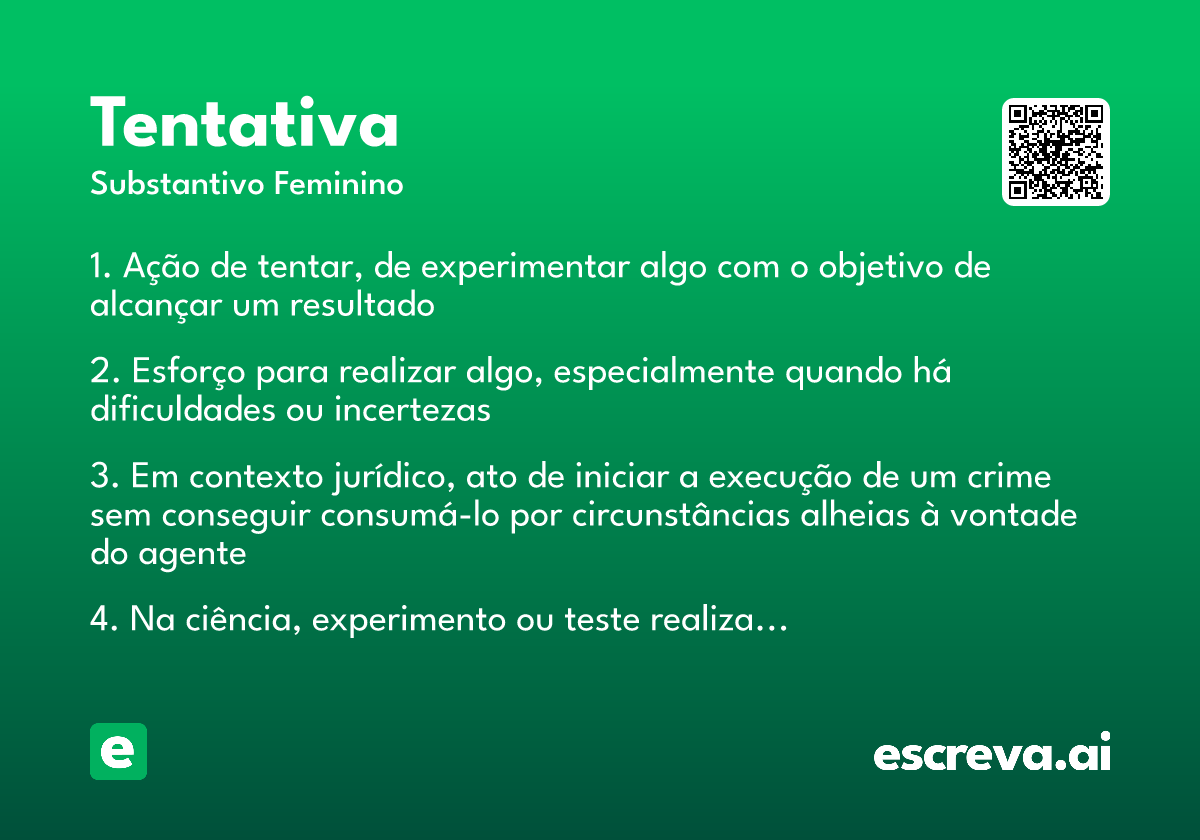 Tentativa
Substantivo Feminino

1. Ação de tentar, de experimentar algo com o objetivo de alcançar um resultado

2. Esforço para realizar algo, especialmente quando há dificuldades ou incertezas

3. Em contexto jurídico, ato de iniciar a execução de um crime sem conseguir consumá-lo por circunstâncias alheias à vontade do agente

4. Na ciência, experimento ou teste realiza...

e

escreva.ai